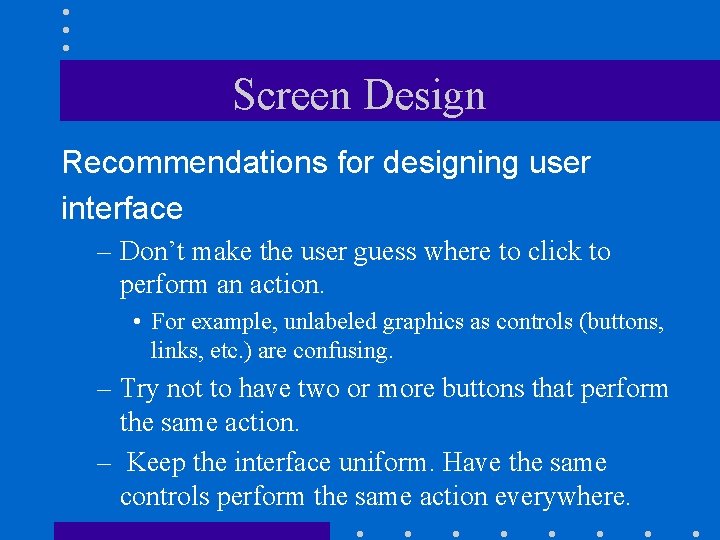 Screen Design

Recommendations for designing user interface

– Don’t make the user guess where to click to perform an action.

• For example, unlabeled graphics as controls (buttons, links, etc.) are confusing.

– Try not to have two or more buttons that perform the same action.

– Keep the interface uniform. Have the same controls perform the same action everywhere.